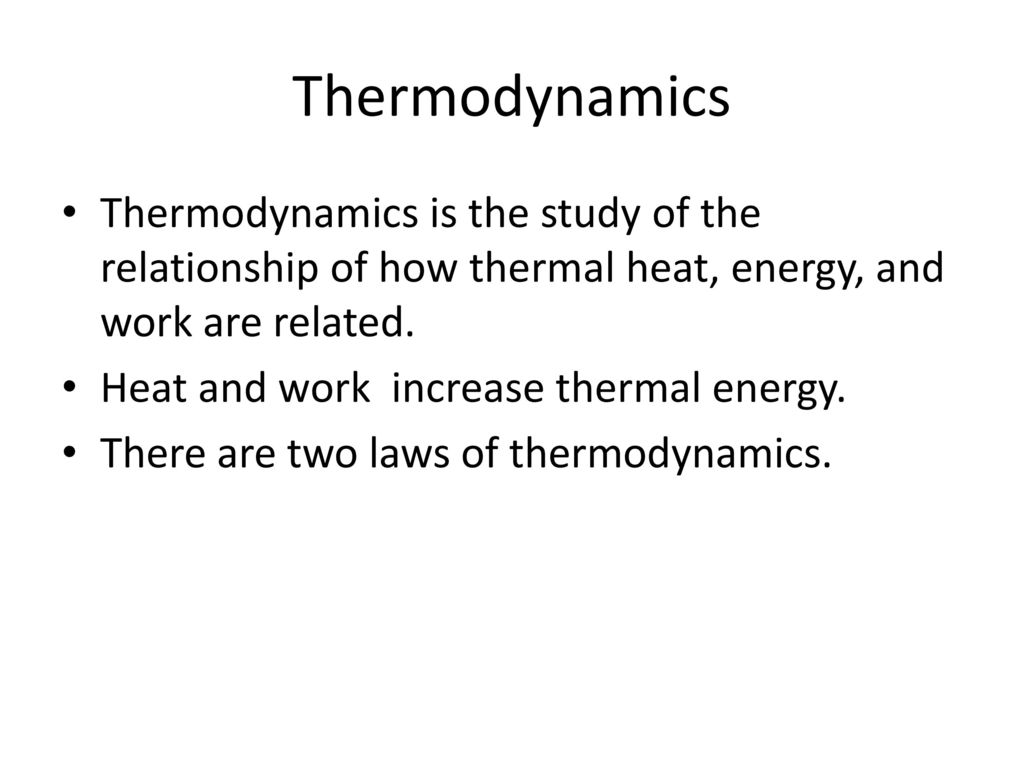 Thermodynamics

• Thermodynamics is the study of the relationship of how thermal heat, energy, and work are related.
• Heat and work  increase thermal energy.
• There are two laws of thermodynamics.